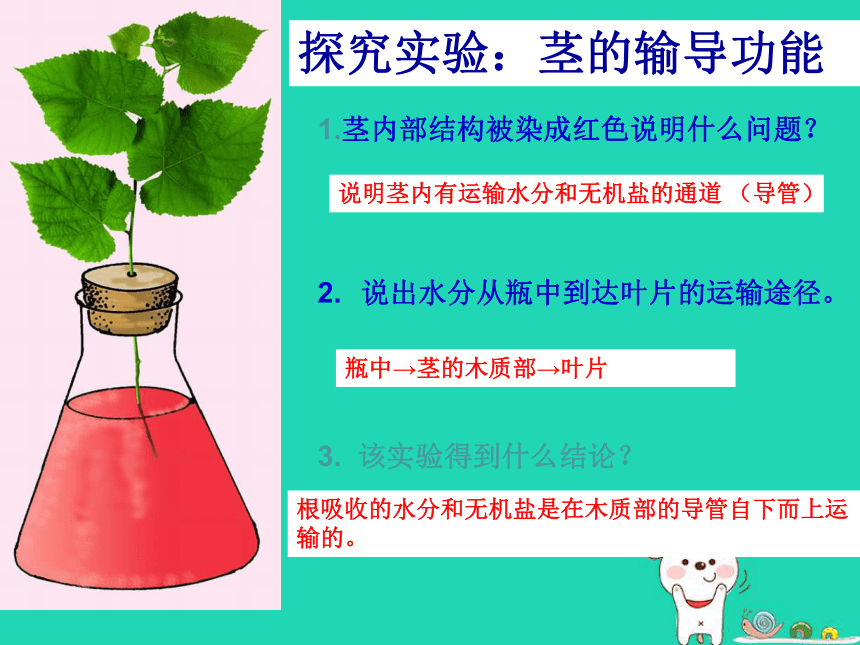 探究实验：茎的输导功能

1.茎内部结构被染成红色说明什么问题？

说明茎内有运输水分和无机盐的通道 （导管）

2. 说出水分从瓶中到达叶片的运输途径。

瓶中→茎的木质部→叶片

3. 该实验得到什么结论？

根吸收的水分和无机盐是在木质部的导管自下而上运输的。